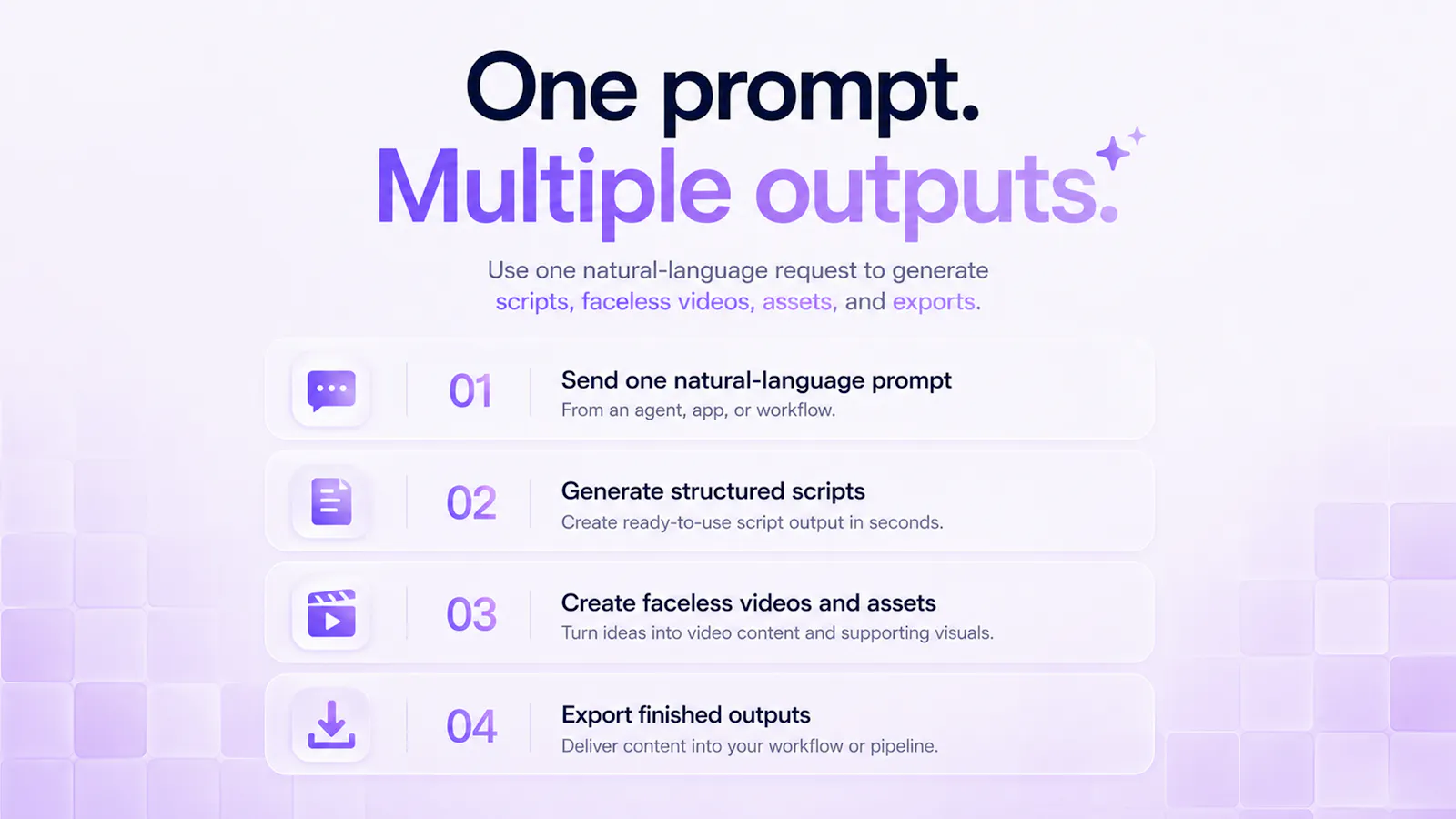 One prompt.
Multiple outputs.

Use one natural-language request to generate scripts, faceless videos, assets, and exports.

01
Send one natural-language prompt
From an agent, app, or workflow.

02
Generate structured scripts
Create ready-to-use script output in seconds.

03
Create faceless videos and assets
Turn ideas into video content and supporting visuals.

04
Export finished outputs
Deliver content into your workflow or pipeline.